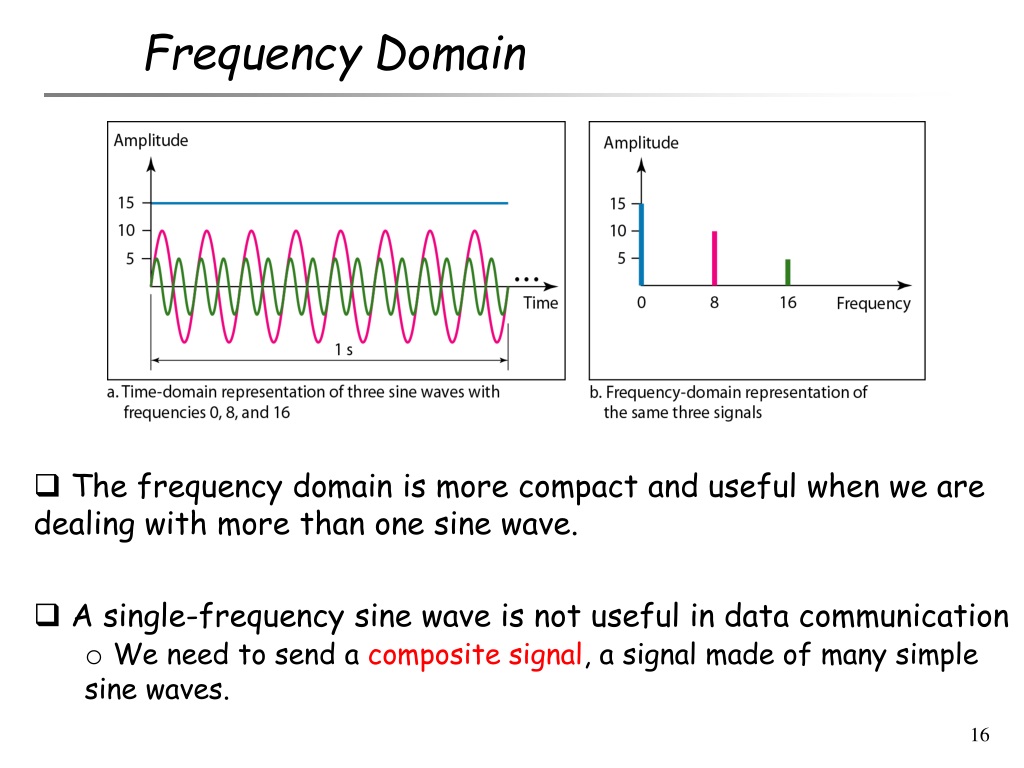 Frequency Domain

Amplitude

15
10
5

...

Time

1 s

a. Time-domain representation of three sine waves with frequencies 0, 8, and 16

Amplitude

15
10
5

0
8
16
Frequency

b. Frequency-domain representation of the same three signals

❑ The frequency domain is more compact and useful when we are dealing with more than one sine wave.

❑ A single-frequency sine wave is not useful in data communication
o We need to send a composite signal, a signal made of many simple sine waves.

16